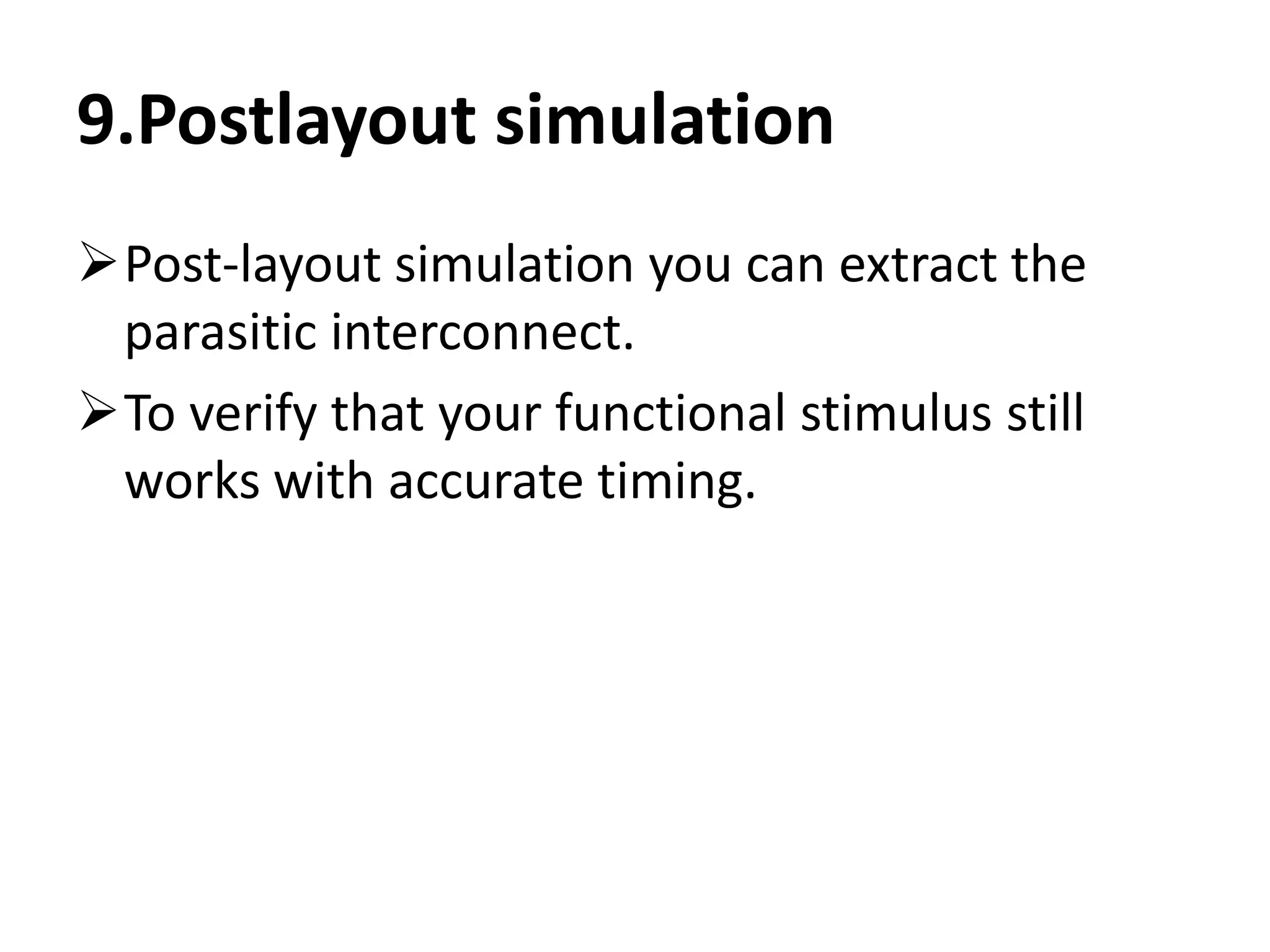 9.Postlayout simulation

➢ Post-layout simulation you can extract the parasitic interconnect.

➢ To verify that your functional stimulus still works with accurate timing.